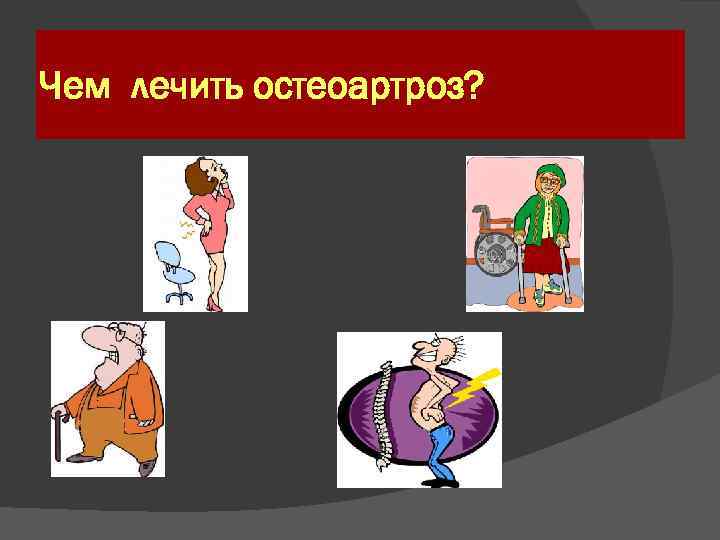 Чем лечить остеоартроз?